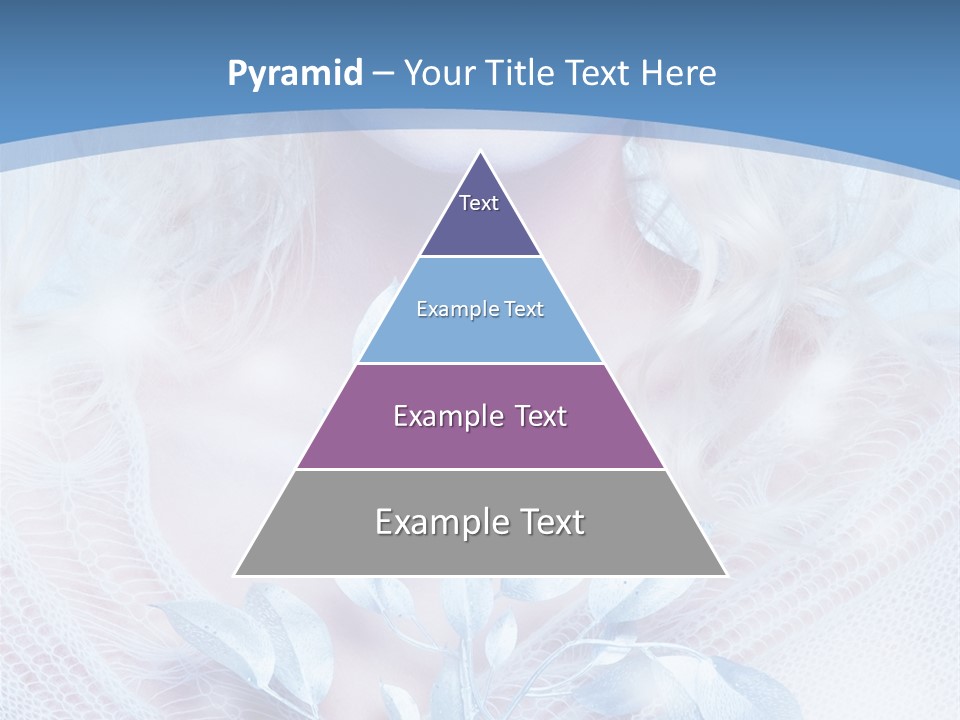 Pyramid – Your Title Text Here

Text

Example Text

Example Text

Example Text